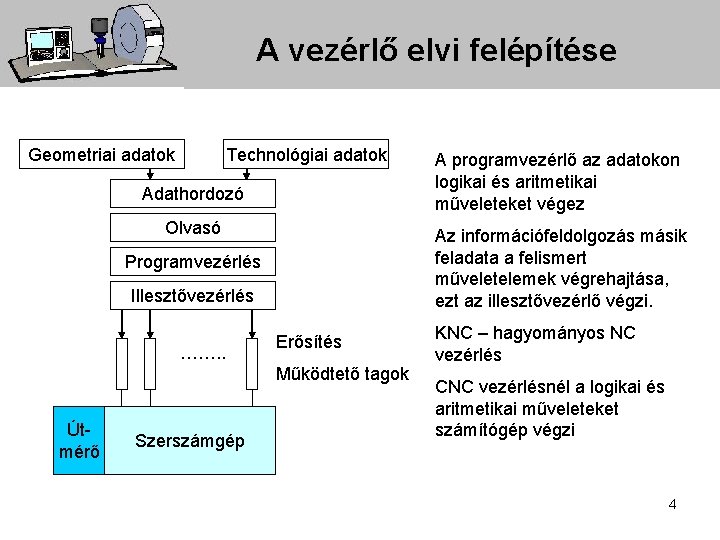 A vezérlő elvi felépítése

Geometriai adatok

Technológiai adatok

Adathordozó

Olvasó

Programvezérlés

Illesztővezérlés

……..

Erősítés

Működtető tagok

Út-mérő

Szerszámgép

A programvezérlő az adatokon logikai és aritmetikai műveleteket végez

Az információfeldolgozás másik feladata a felismert műveletelemek végrehajtása, ezt az illesztővezérlő végzi.

KNC – hagyományos NC vezérlés

CNC vezérlésnél a logikai és aritmetikai műveleteket számítógép végzi

4